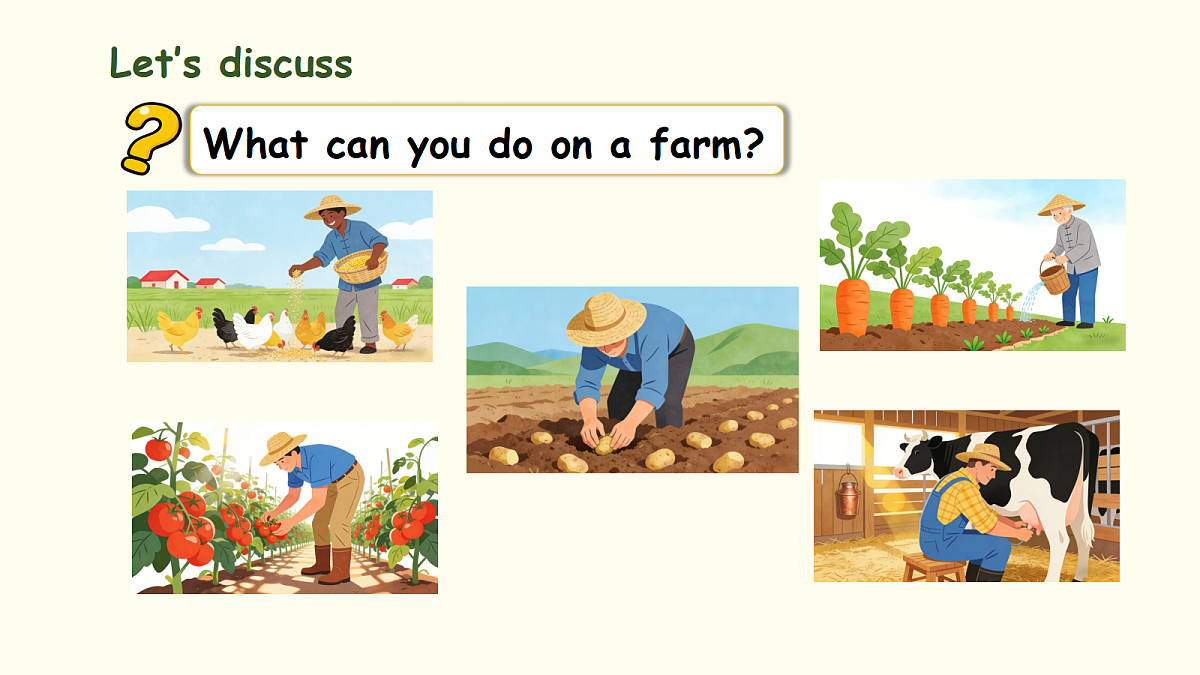 Let's discuss

?

What can you do on a farm?